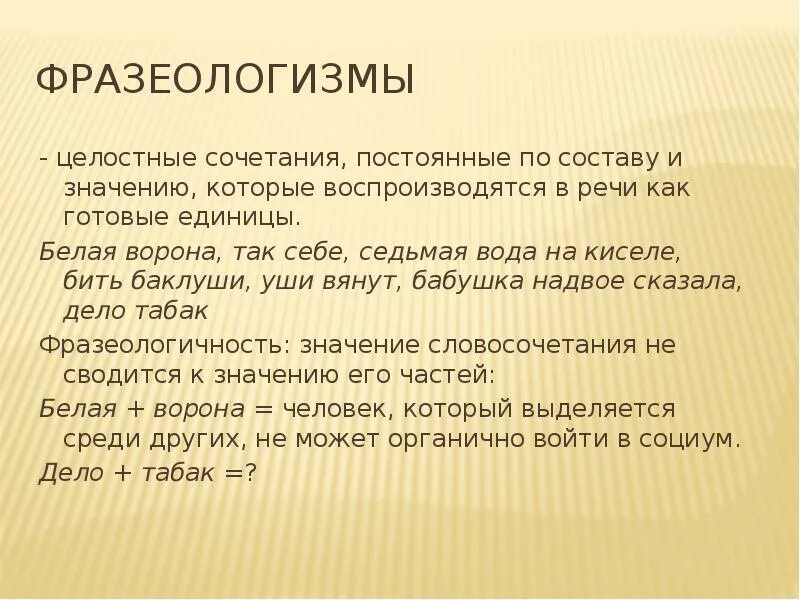 ФРАЗЕОЛОГИЗМЫ

- целостные сочетания, постоянные по составу и значению, которые воспроизводятся в речи как готовые единицы.

Белая ворона, так себе, седьмая вода на киселе, бить баклуши, уши вянут, бабушка надвое сказала, дело табак

Фразеологичность: значение словосочетания не сводится к значению его частей:

Белая + ворона = человек, который выделяется среди других, не может органично войти в социум.

Дело + табак =?